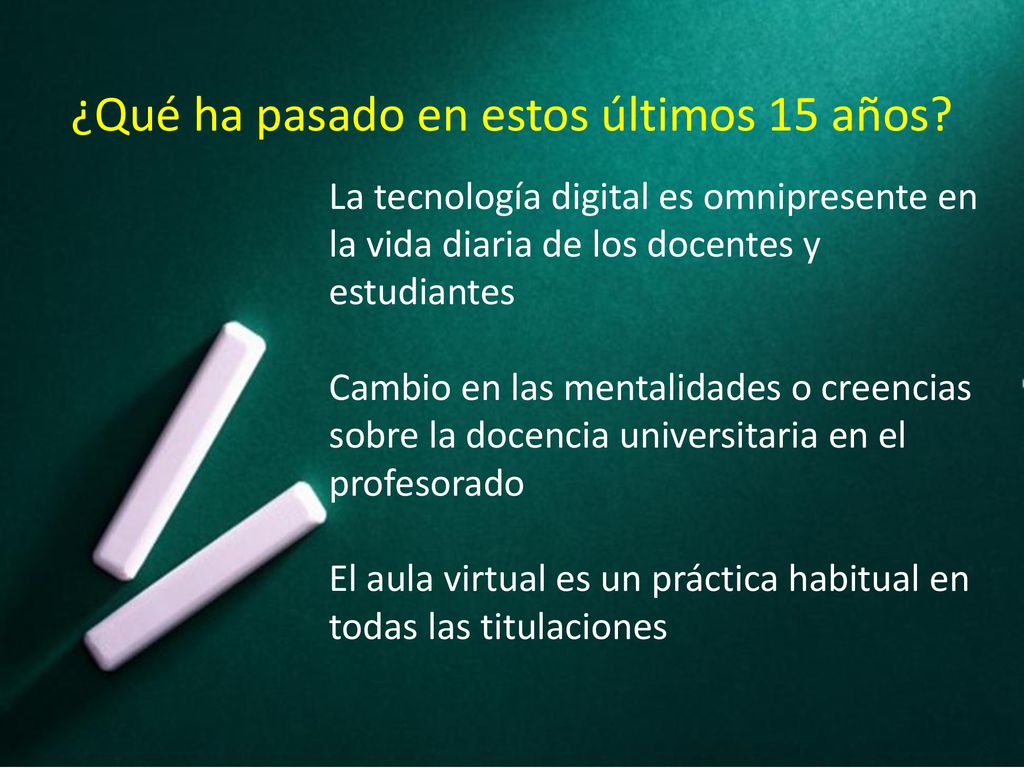 ¿Qué ha pasado en estos últimos 15 años?

La tecnología digital es omnipresente en la vida diaria de los docentes y estudiantes

Cambio en las mentalidades o creencias sobre la docencia universitaria en el profesorado

El aula virtual es un práctica habitual en todas las titulaciones